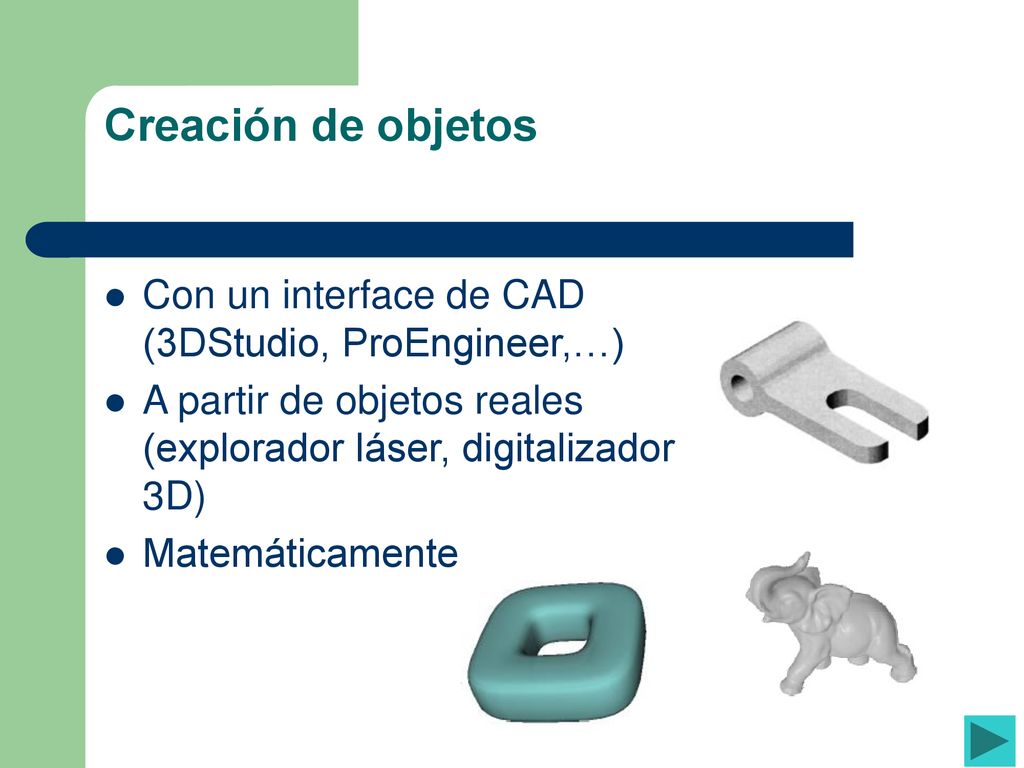 Creación de objetos

- Con un interface de CAD (3DStudio, ProEngineer,…)
- A partir de objetos reales (explorador láser, digitalizador 3D)
- Matemáticamente